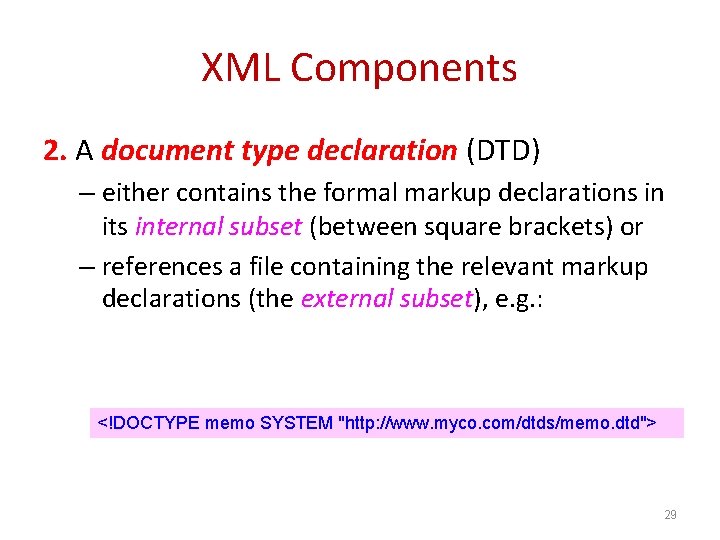 XML Components

2. A document type declaration (DTD)

– either contains the formal markup declarations in its internal subset (between square brackets) or

– references a file containing the relevant markup declarations (the external subset), e.g.:

<!DOCTYPE memo SYSTEM "http://www.myco.com/dtds/memo.dtd">

29